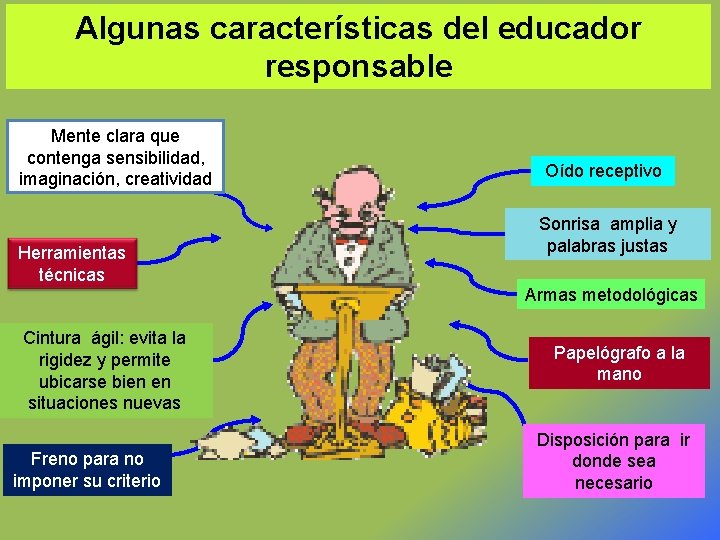 Algunas características del educador responsable

Mente clara que contenga sensibilidad, imaginación, creatividad

Herramientas técnicas

Cintura ágil: evita la rigidez y permite ubicarse bien en situaciones nuevas

Freno para no imponer su criterio

Oído receptivo

Sonrisa amplia y palabras justas

Armas metodológicas

Papelógrafo a la mano

Disposición para ir donde sea necesario